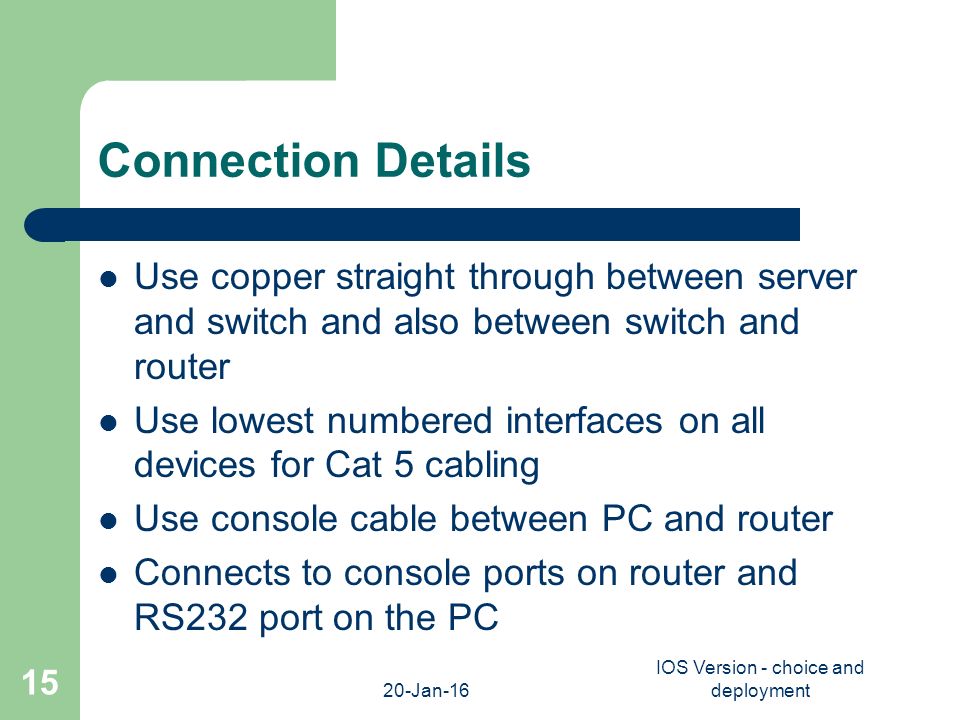 Connection Details

- Use copper straight through between server and switch and also between switch and router
- Use lowest numbered interfaces on all devices for Cat 5 cabling
- Use console cable between PC and router
- Connects to console ports on router and RS232 port on the PC

15

20-Jan-16

IOS Version - choice and deployment